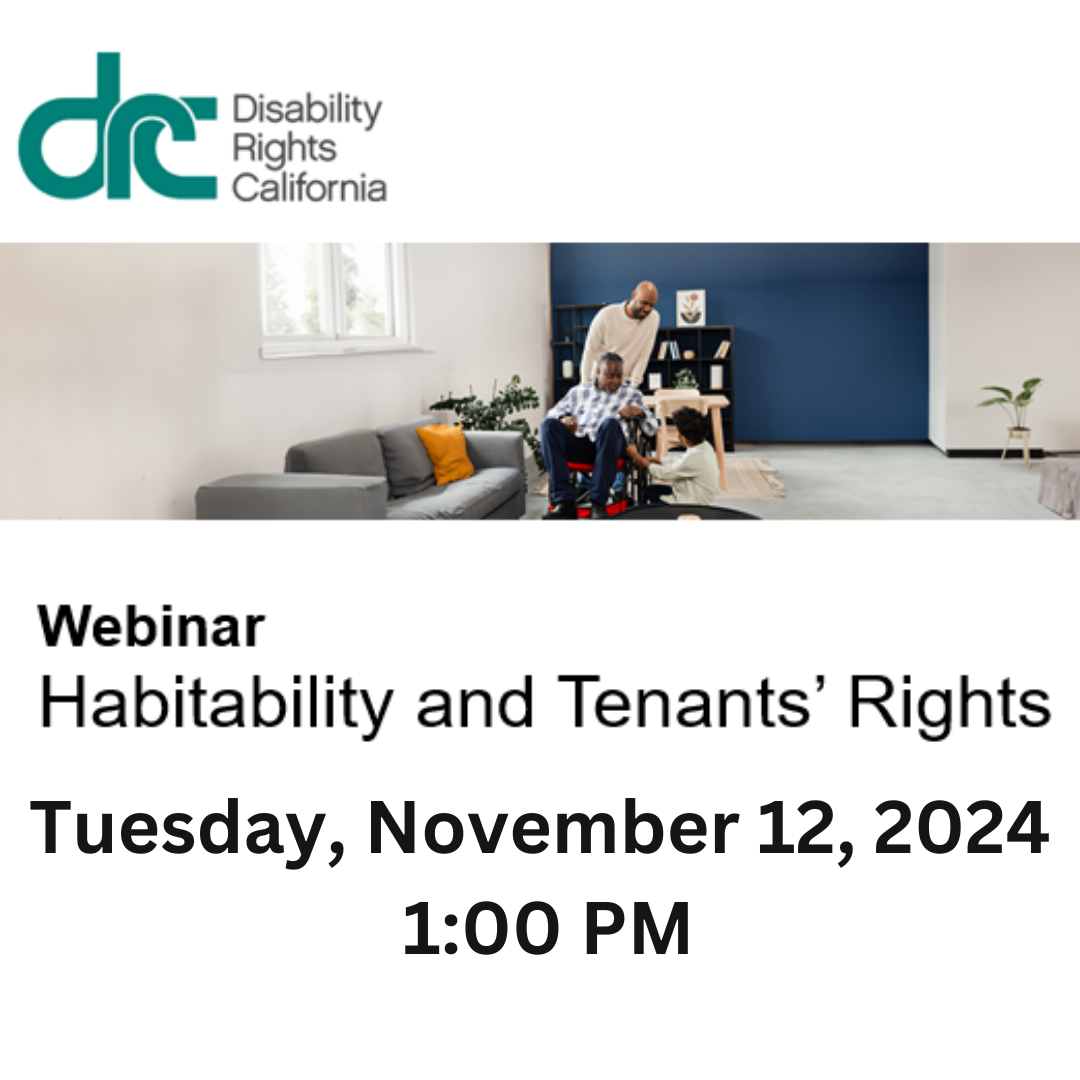 drc Disability Rights California

Webinar
Habitability and Tenants' Rights

Tuesday, November 12, 2024
1:00 PM